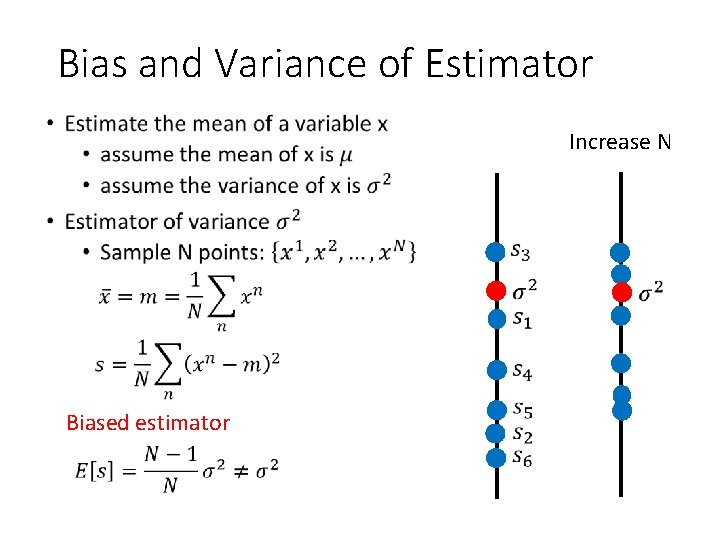 Bias and Variance of Estimator

• Estimate the mean of a variable x
  • assume the mean of x is $\mu$
  • assume the variance of x is $\sigma^2$
• Estimator of variance $\sigma^2$
  • Sample N points: $\{x^1, x^2, \ldots, x^N\}$

$\bar{x} = m = \frac{1}{N}\sum_n x^n$

$s = \frac{1}{N}\sum_n (x^n - m)^2$

Biased estimator

$E[s] = \frac{N-1}{N}\sigma^2 \neq \sigma^2$

Increase N

$s_3$
$\sigma^2$
$s_1$
$s_4$
$s_5$
$s_2$
$s_6$

$\sigma^2$